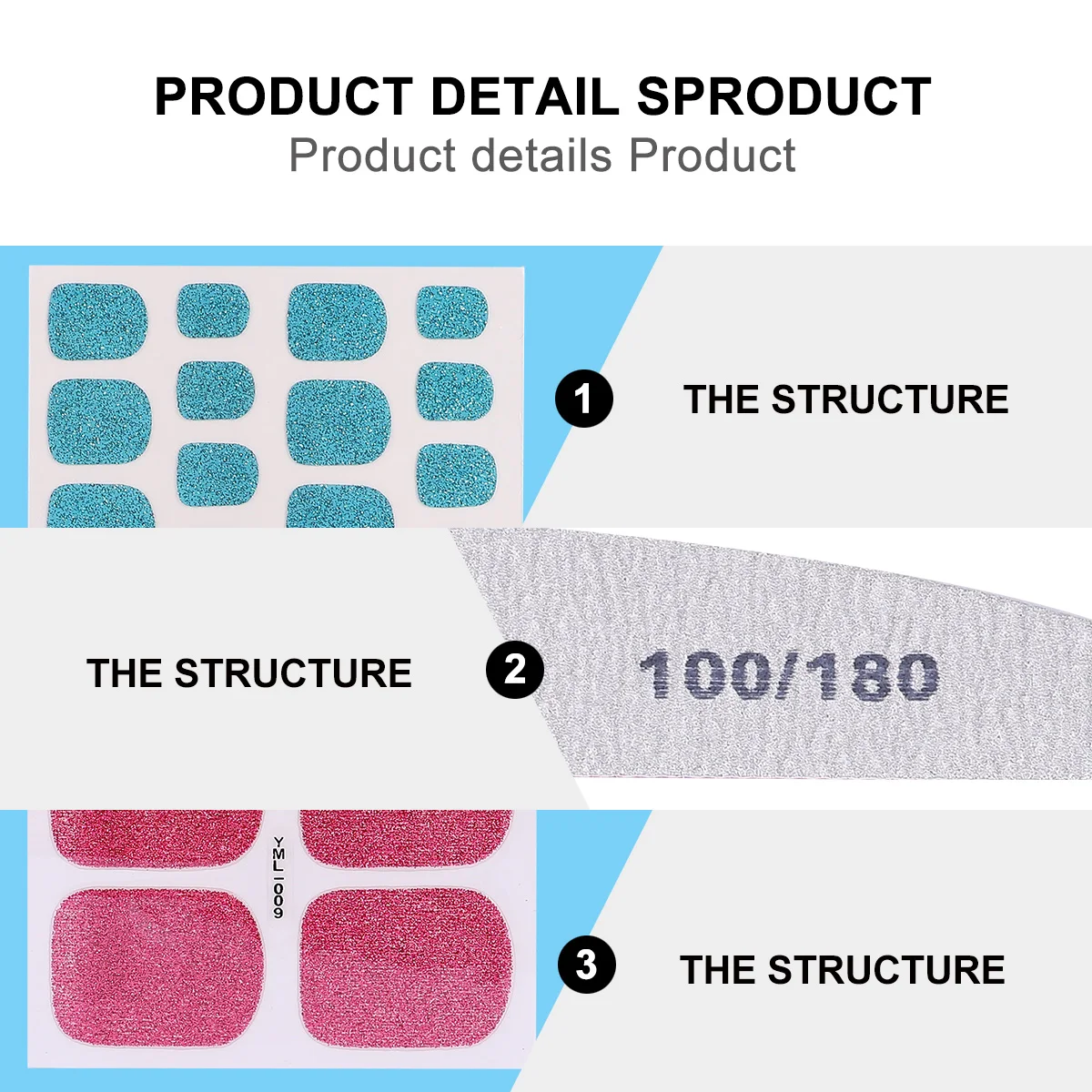 PRODUCT DETAIL SPRODUCT
Product details Product

1 THE STRUCTURE

THE STRUCTURE 2 100/180

YML-009

3 THE STRUCTURE